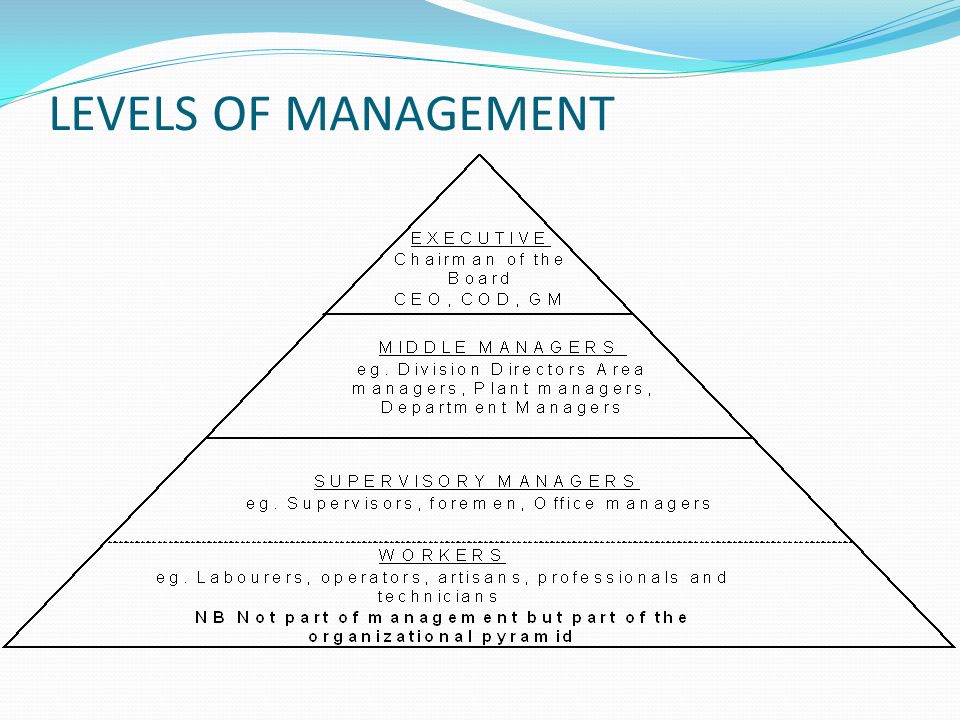 LEVELS OF MANAGEMENT

EXECUTIVE
Chairman of the Board
CEO, COD, GM

MIDDLE MANAGERS
eg. Division Directors Area managers, Plant managers, Department Managers

SUPERVISORY MANAGERS
eg. Supervisors, foremen, Office managers

WORKERS
eg. Labourers, operators, artisans, professionals and technicians
NB Not part of management but part of the organizational pyramid